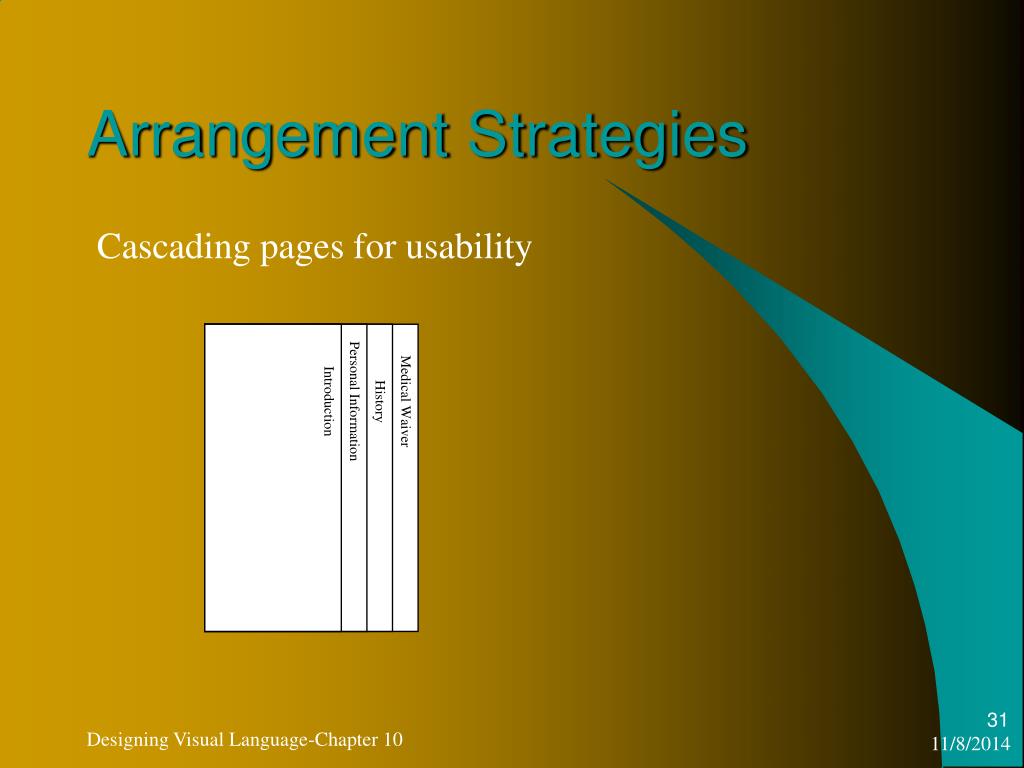 Arrangement Strategies

Cascading pages for usability

Introduction

Personal Information

History

Medical Waiver

Designing Visual Language-Chapter 10

31

11/8/2014